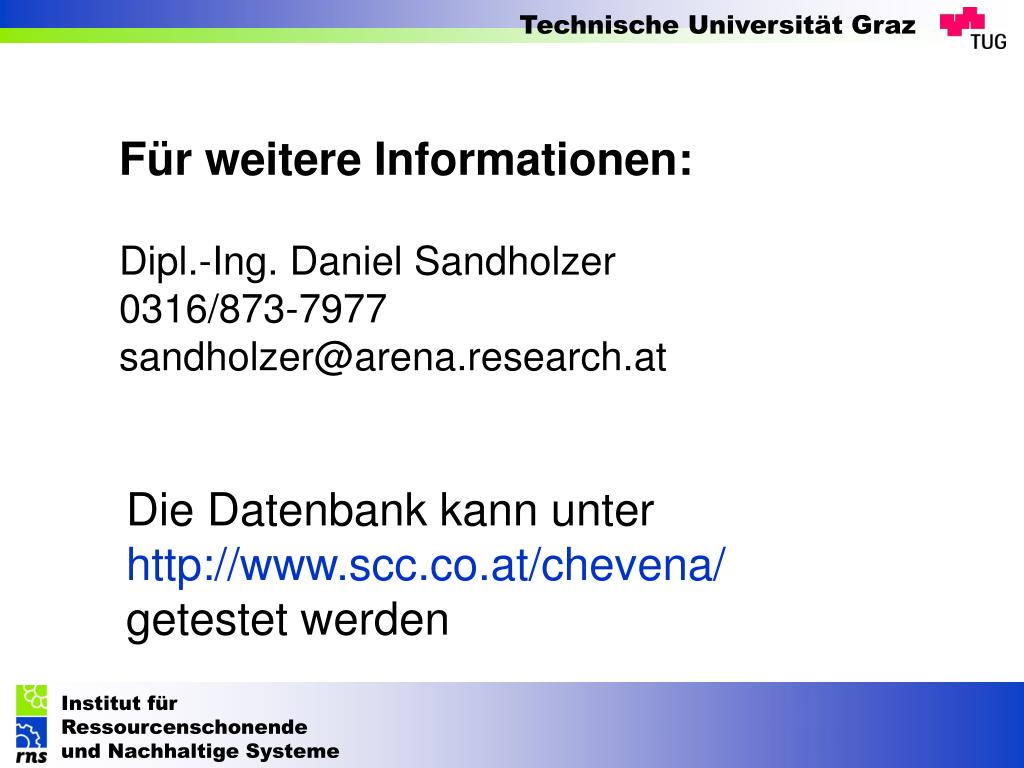 Technische Universität Graz

TUG

Für weitere Informationen:

Dipl.-Ing. Daniel Sandholzer
0316/873-7977
sandholzer@arena.research.at

Die Datenbank kann unter http://www.scc.co.at/chevena/ getestet werden

rns

Institut für Ressourcenschonende und Nachhaltige Systeme